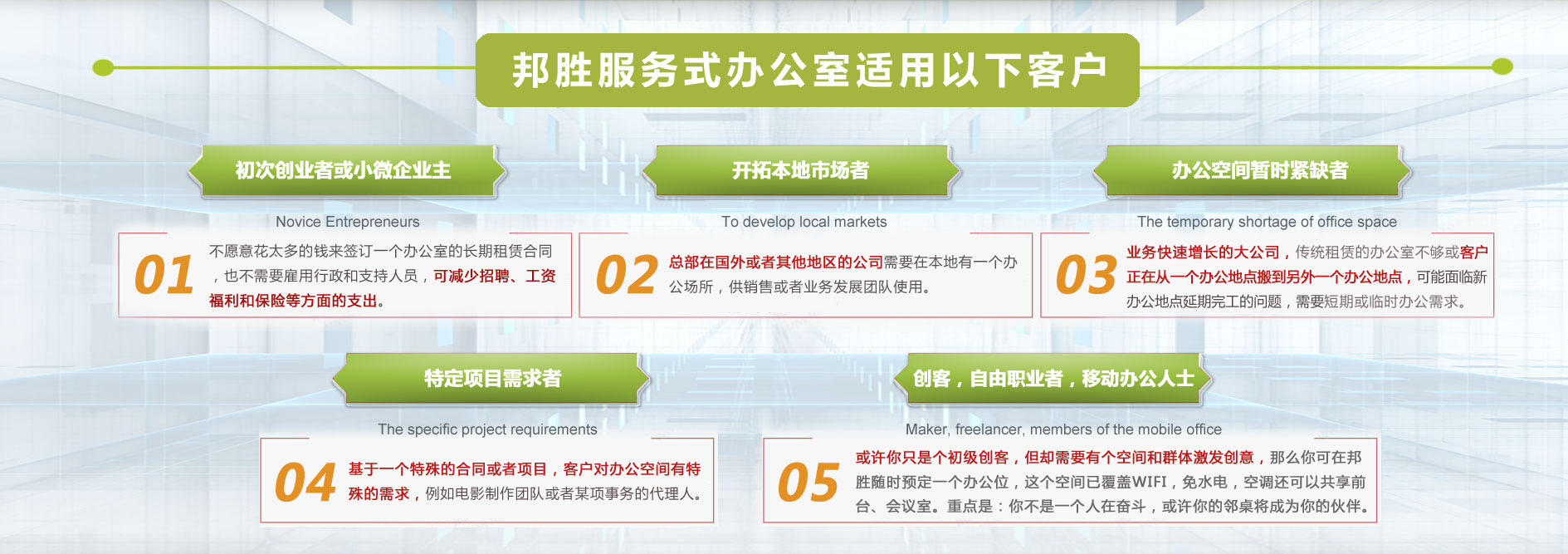 邦胜服务式办公室适用以下客户

初次创业者或小微企业主

Novice Entrepreneurs

01 不愿意花太多的钱来签订一个办公室的长期租赁合同，也不需要雇用行政和支持人员，可减少招聘、工资福利和保险等方面的支出。

开拓本地市场者

To develop local markets

02 总部在国外或者其他地区的公司需要在本地有一个办公场所，供销售或者业务发展团队使用。

办公空间暂时紧缺者

The temporary shortage of office space

03 业务快速增长的大公司，传统租赁的办公室不够或客户正在从一个办公地点搬到另外一个办公地点，可能面临新办公地点延期完工的问题，需要短期或临时办公需求。

特定项目需求者

The specific project requirements

04 基于一个特殊的合同或者项目，客户对办公空间有特殊的需求，例如电影制作团队或者某项事务的代理人。

创客，自由职业者，移动办公人士

Maker, freelancer, members of the mobile office

05 或许你只是个初级创客，但却需要有个空间和群体激发创意，那么你可在邦胜随时预定一个办公位，这个空间已覆盖WIFI，免水电，空调还可以共享前台、会议室。重点是：你不是一个人在奋斗，或许你的邻桌将成为你的伙伴。